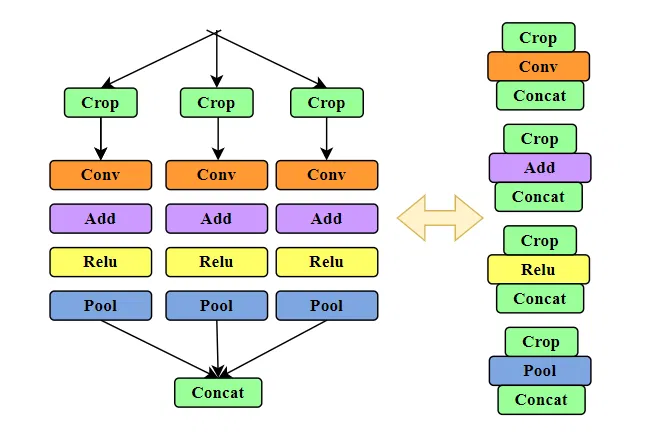 Crop
Crop
Crop
Conv
Conv
Conv
Add
Add
Add
Relu
Relu
Relu
Pool
Pool
Pool
Concat

Crop
Conv
Concat

Crop
Add
Concat

Crop
Relu
Concat

Crop
Pool
Concat